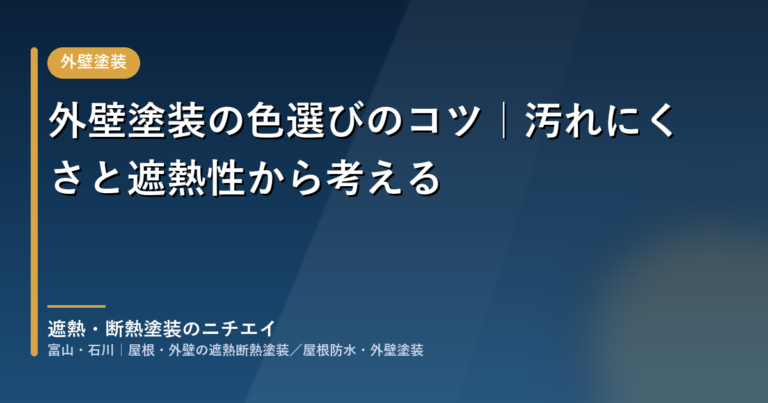 外壁塗装

外壁塗装の色選びのコツ｜汚れにくさと遮熱性から考える

遮熱・断熱塗装のニチエイ

富山・石川｜屋根・外壁の遮熱断熱塗装／屋根防水・外壁塗装